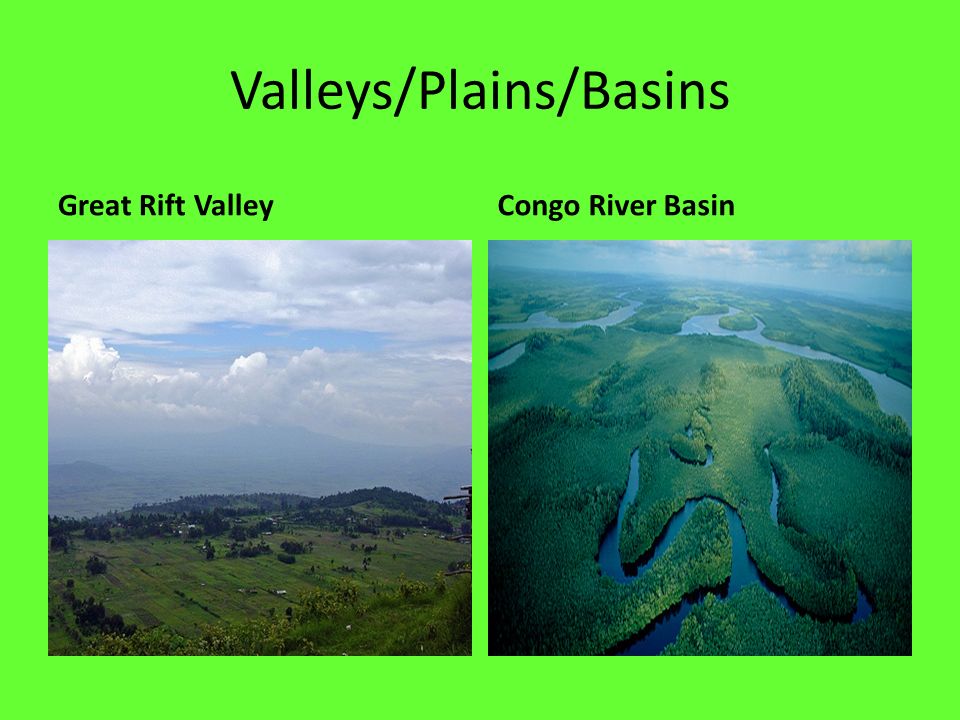 Valleys/Plains/Basins

Great Rift Valley

Congo River Basin